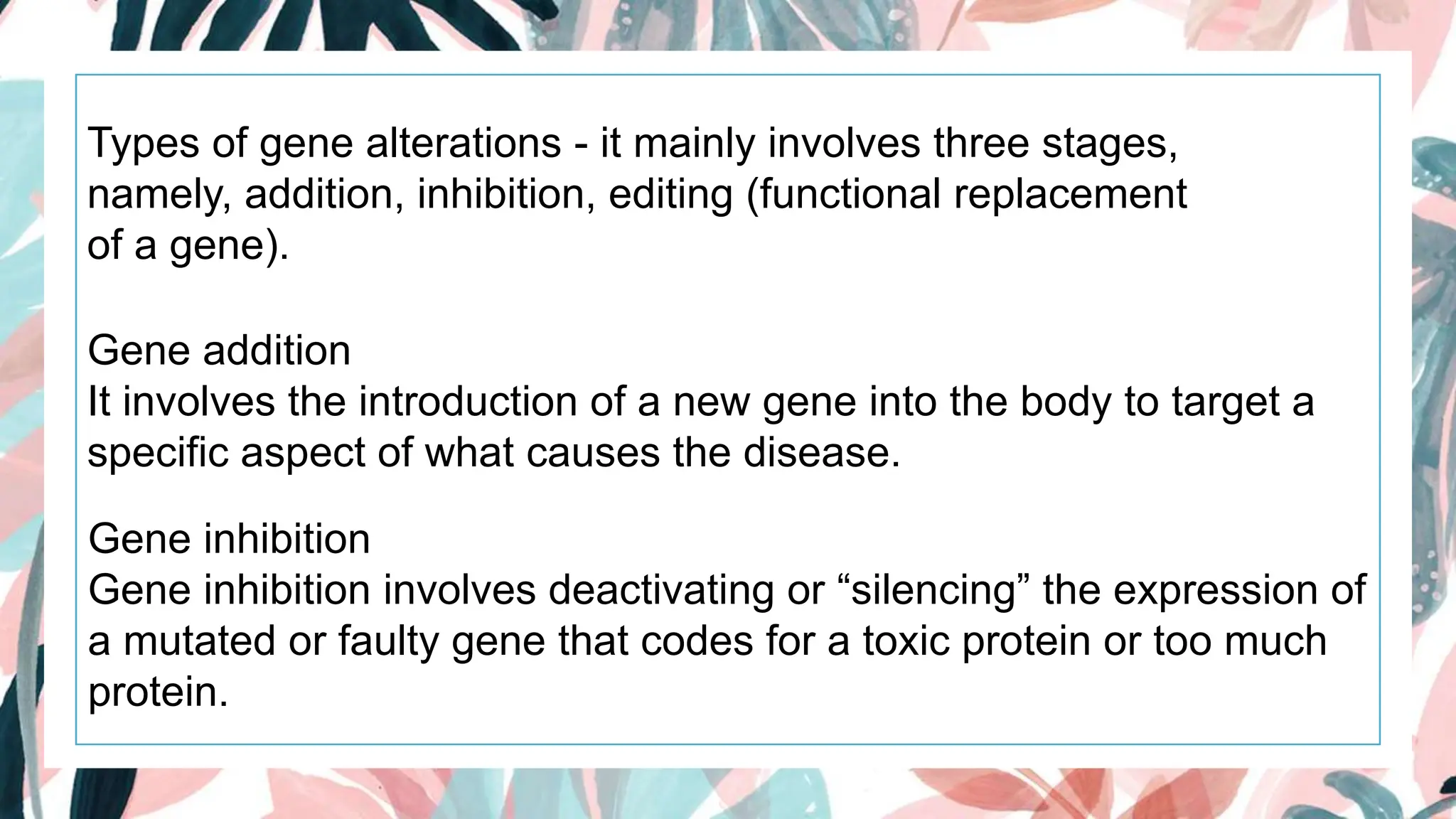 Types of gene alterations - it mainly involves three stages, namely, addition, inhibition, editing (functional replacement of a gene).

Gene addition
It involves the introduction of a new gene into the body to target a specific aspect of what causes the disease.

Gene inhibition
Gene inhibition involves deactivating or “silencing” the expression of a mutated or faulty gene that codes for a toxic protein or too much protein.